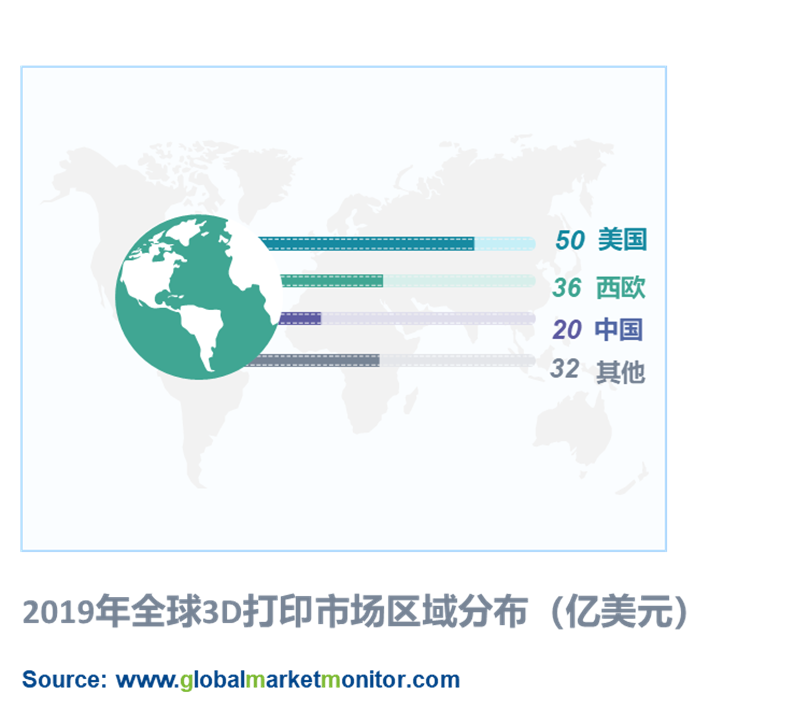 50 美国
36 西欧
20 中国
32 其他

2019年全球3D打印市场区域分布（亿美元）

Source: www.globalmarketmonitor.com